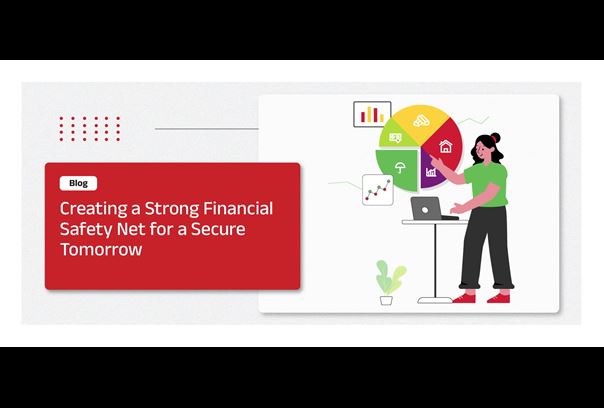 Blog

Creating a Strong Financial Safety Net for a Secure Tomorrow